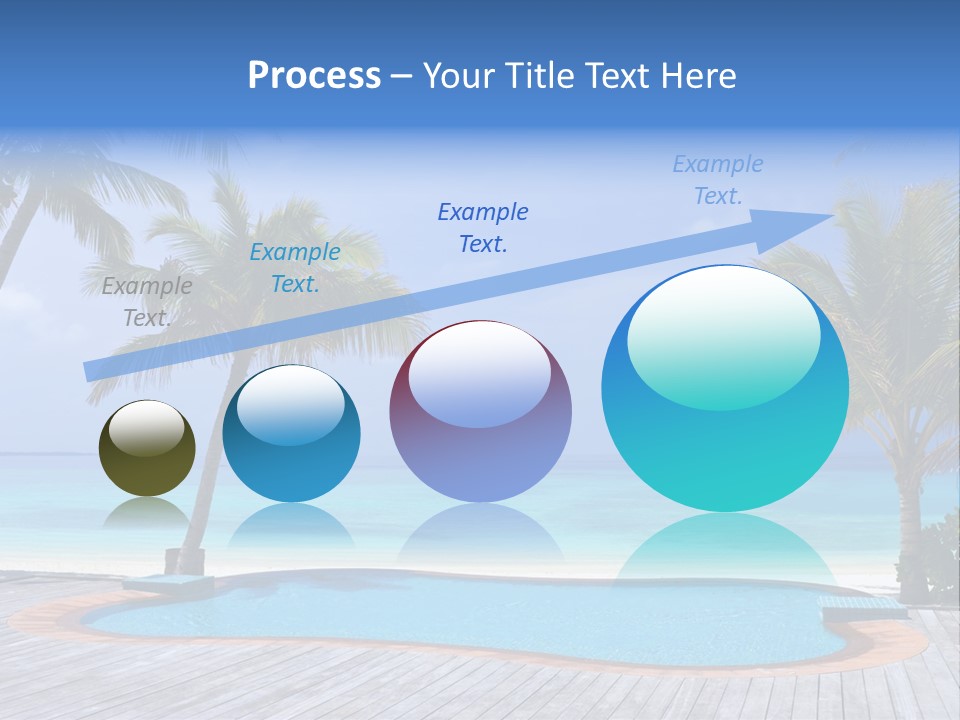 Process – Your Title Text Here

Example Text.

Example Text.

Example Text.

Example Text.